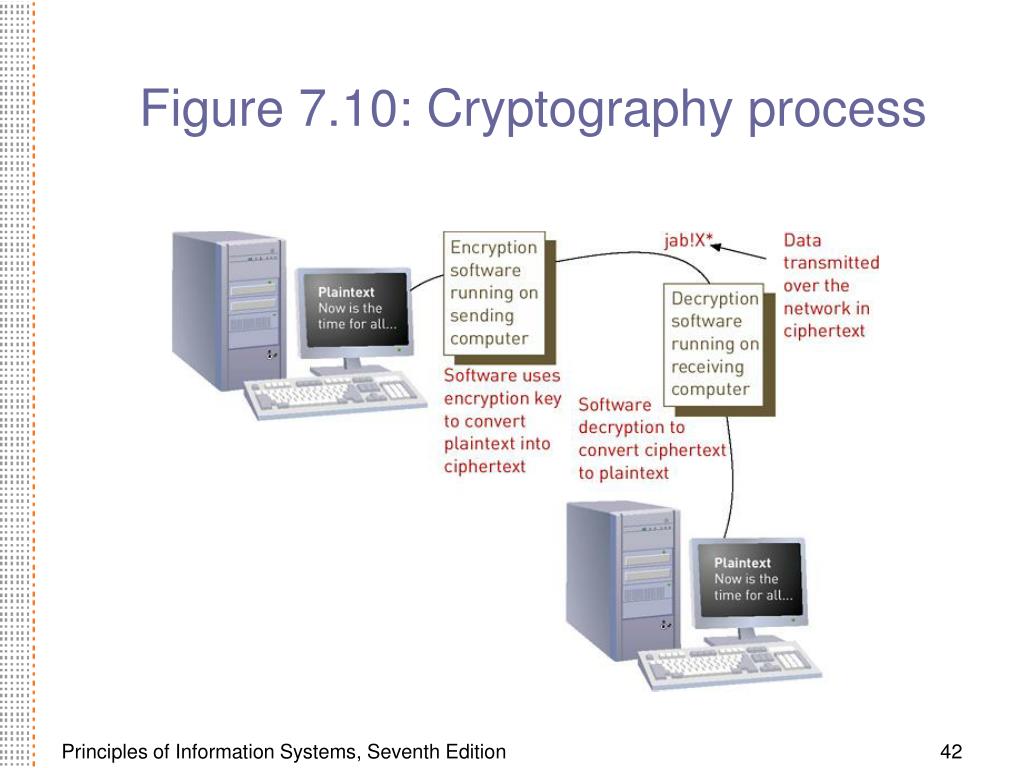 Figure 7.10: Cryptography process

Plaintext
Now is the time for all...

Encryption software running on sending computer

Software uses encryption key to convert plaintext into ciphertext

jab!X*

Data transmitted over the network in ciphertext

Decryption software running on receiving computer

Software decryption to convert ciphertext to plaintext

Plaintext
Now is the time for all...

Principles of Information Systems, Seventh Edition

42